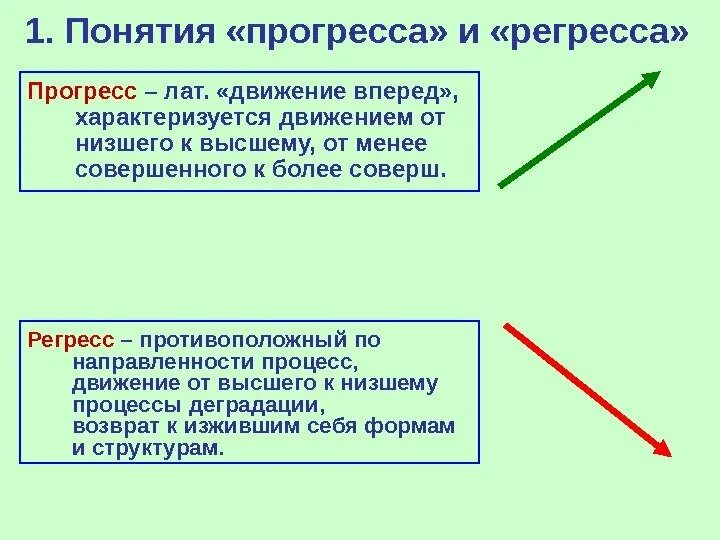 1. Понятия «прогресса» и «регресса»

Прогресс – лат. «движение вперед», характеризуется движением от низшего к высшему, от менее совершенного к более соверш.

Регресс – противоположный по направленности процесс, движение от высшего к низшему процессы деградации, возврат к изжившим себя формам и структурам.